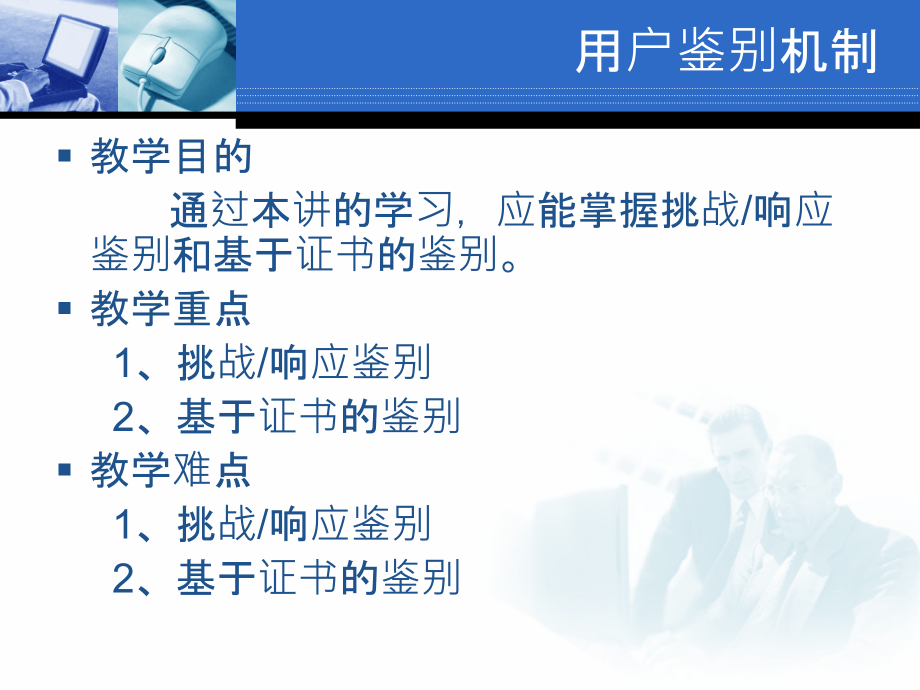 用户鉴别机制

▪ 教学目的

通过本讲的学习，应能掌握挑战/响应鉴别和基于证书的鉴别。

▪ 教学重点

1、挑战/响应鉴别

2、基于证书的鉴别

▪ 教学难点

1、挑战/响应鉴别

2、基于证书的鉴别